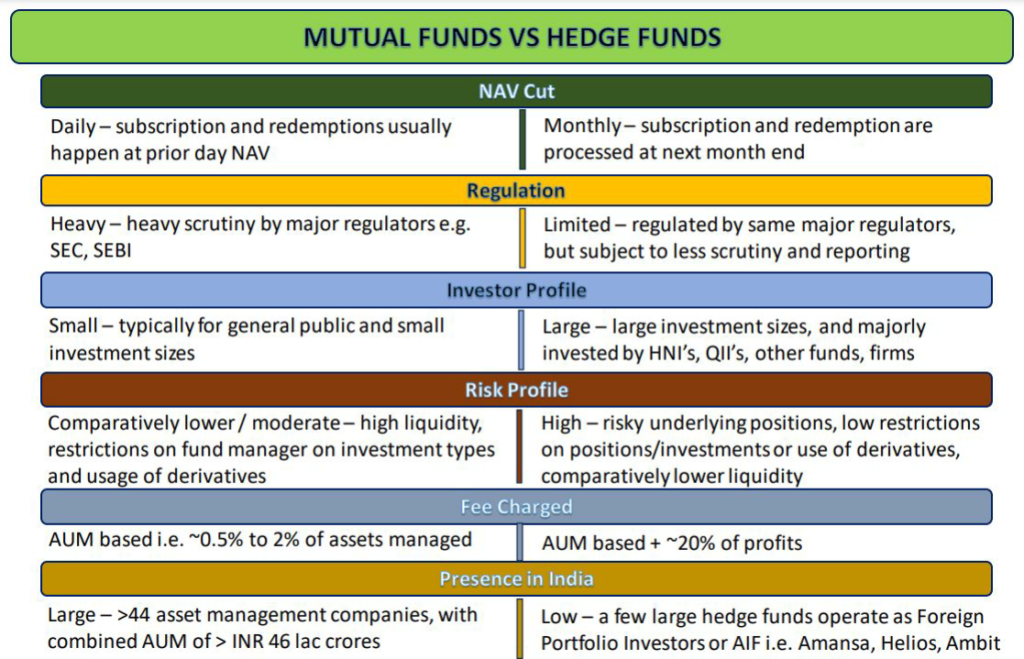 MUTUAL FUNDS VS HEDGE FUNDS

NAV Cut

Daily – subscription and redemptions usually happen at prior day NAV

Monthly – subscription and redemption are processed at next month end

Regulation

Heavy – heavy scrutiny by major regulators e.g. SEC, SEBI

Limited – regulated by same major regulators, but subject to less scrutiny and reporting

Investor Profile

Small – typically for general public and small investment sizes

Large – large investment sizes, and majorly invested by HNI's, QII's, other funds, firms

Risk Profile

Comparatively lower / moderate – high liquidity, restrictions on fund manager on investment types and usage of derivatives

High – risky underlying positions, low restrictions on positions/investments or use of derivatives, comparatively lower liquidity

Fee Charged

AUM based i.e. ~0.5% to 2% of assets managed

AUM based + ~20% of profits

Presence in India

Large – >44 asset management companies, with combined AUM of > INR 46 lac crores

Low – a few large hedge funds operate as Foreign Portfolio Investors or AIF i.e. Amansa, Helios, Ambit